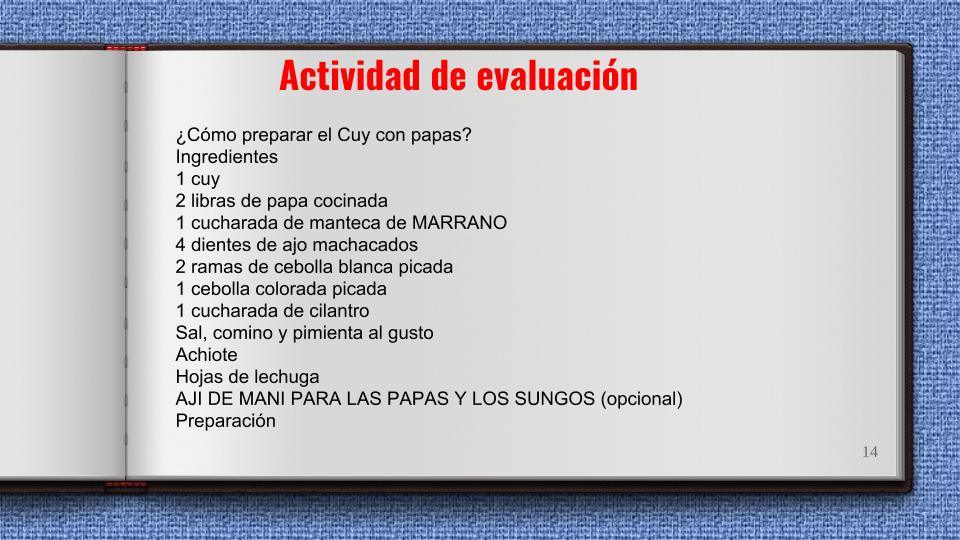 Actividad de evaluación

¿Cómo preparar el Cuy con papas?
Ingredientes
1 cuy
2 libras de papa cocinada
1 cucharada de manteca de MARRANO
4 dientes de ajo machacados
2 ramas de cebolla blanca picada
1 cebolla colorada picada
1 cucharada de cilantro
Sal, comino y pimienta al gusto
Achiote
Hojas de lechuga
AJI DE MANI PARA LAS PAPAS Y LOS SUNGOS (opcional)
Preparación

14